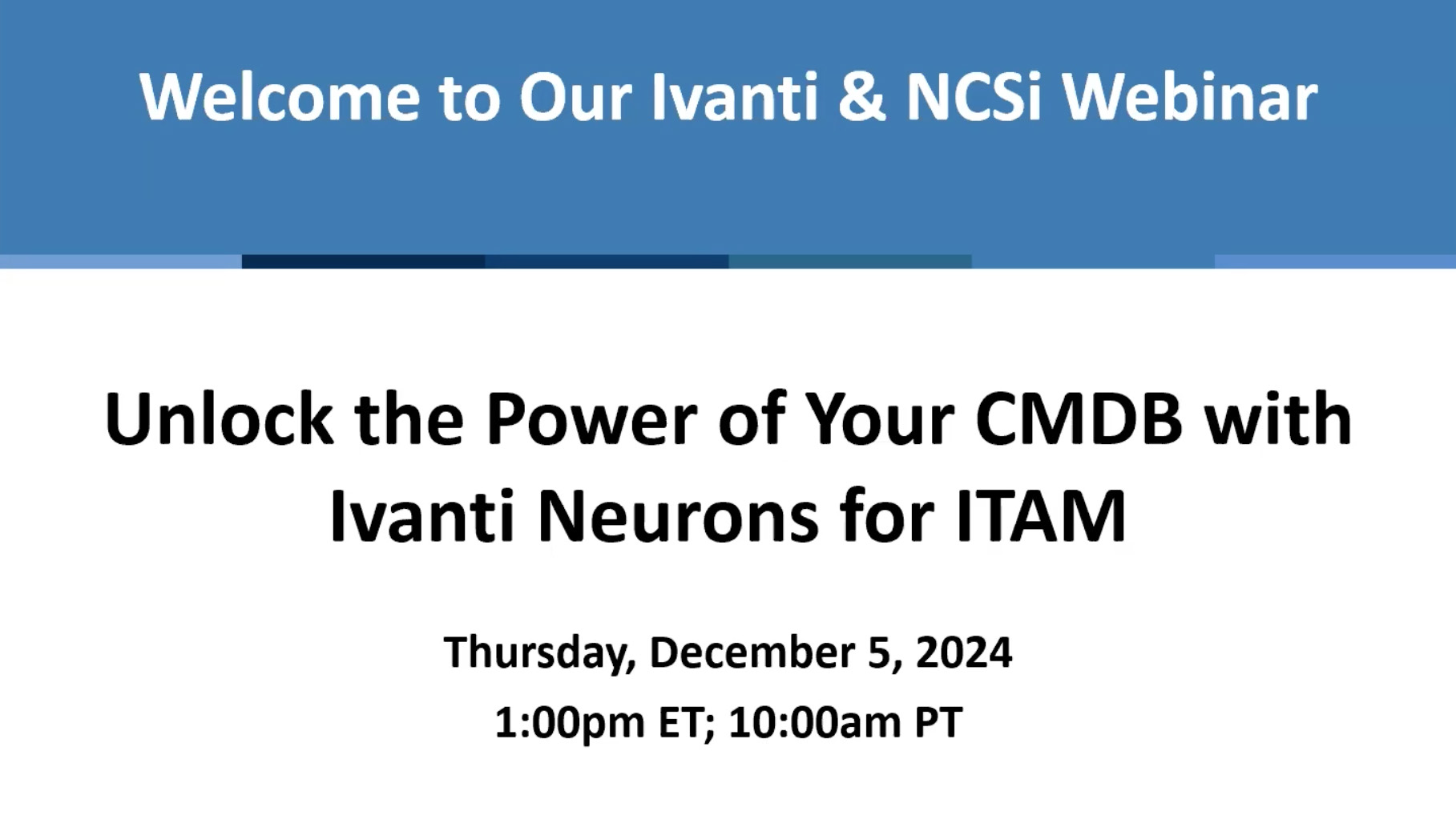 Welcome to Our Ivanti & NCSi Webinar

Unlock the Power of Your CMDB with Ivanti Neurons for ITAM

Thursday, December 5, 2024

1:00pm ET; 10:00am PT